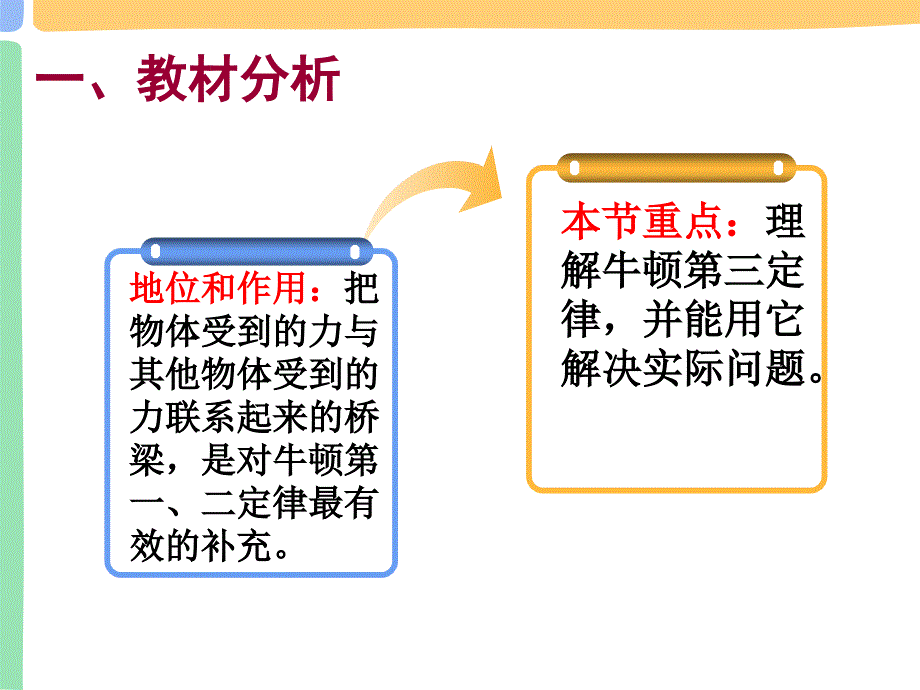 一、教材分析

地位和作用：把物体受到的力与其他物体受到的力联系起来的桥梁，是对牛顿第一、二定律最有效的补充。

本节重点：理解牛顿第三定律，并能用它解决实际问题。